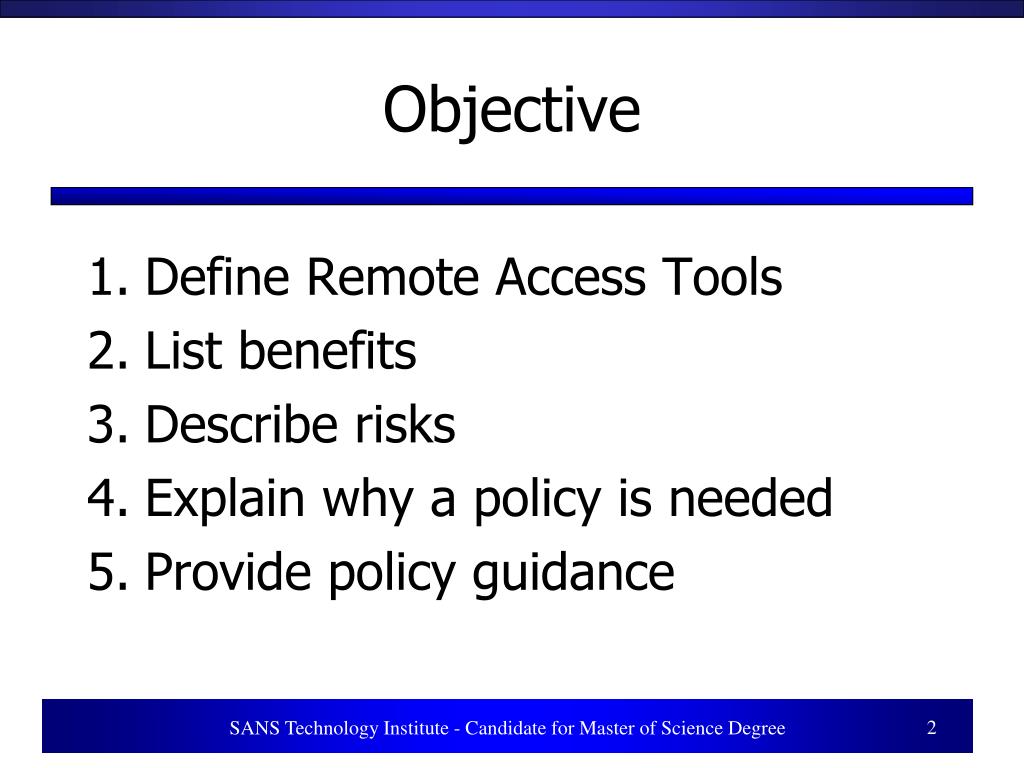 Objective

1. Define Remote Access Tools
2. List benefits
3. Describe risks
4. Explain why a policy is needed
5. Provide policy guidance

SANS Technology Institute - Candidate for Master of Science Degree

2